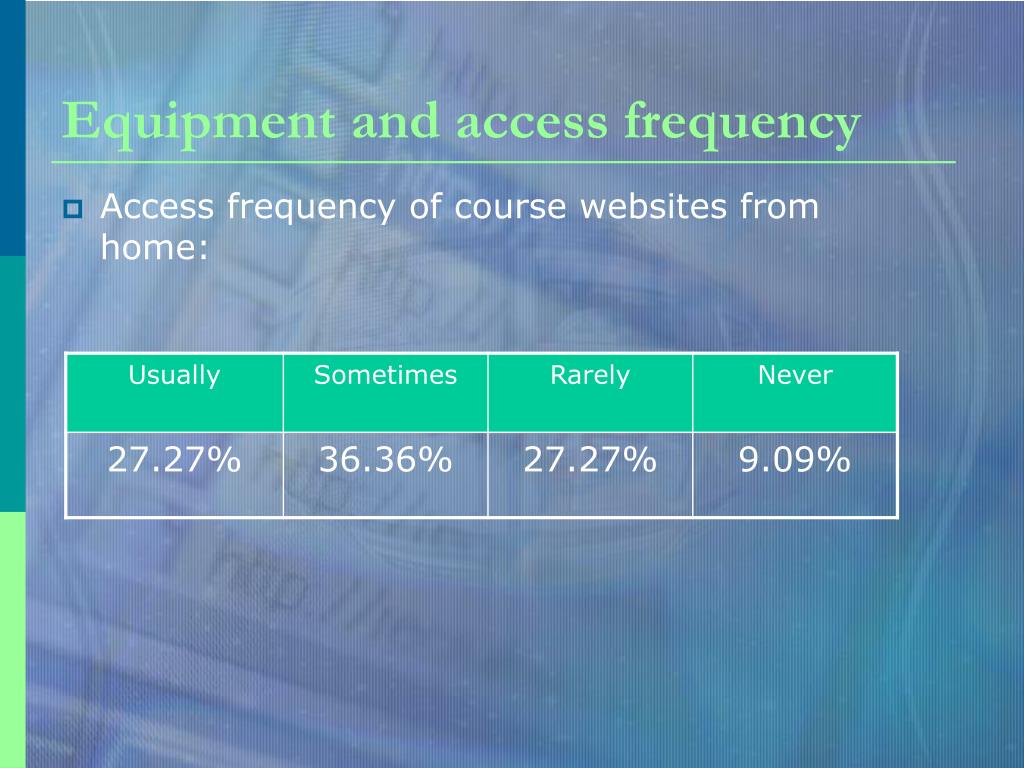 Equipment and access frequency

Access frequency of course websites from home:

| Usually | Sometimes | Rarely | Never |
|---|---|---|---|
| 27.27% | 36.36% | 27.27% | 9.09% |